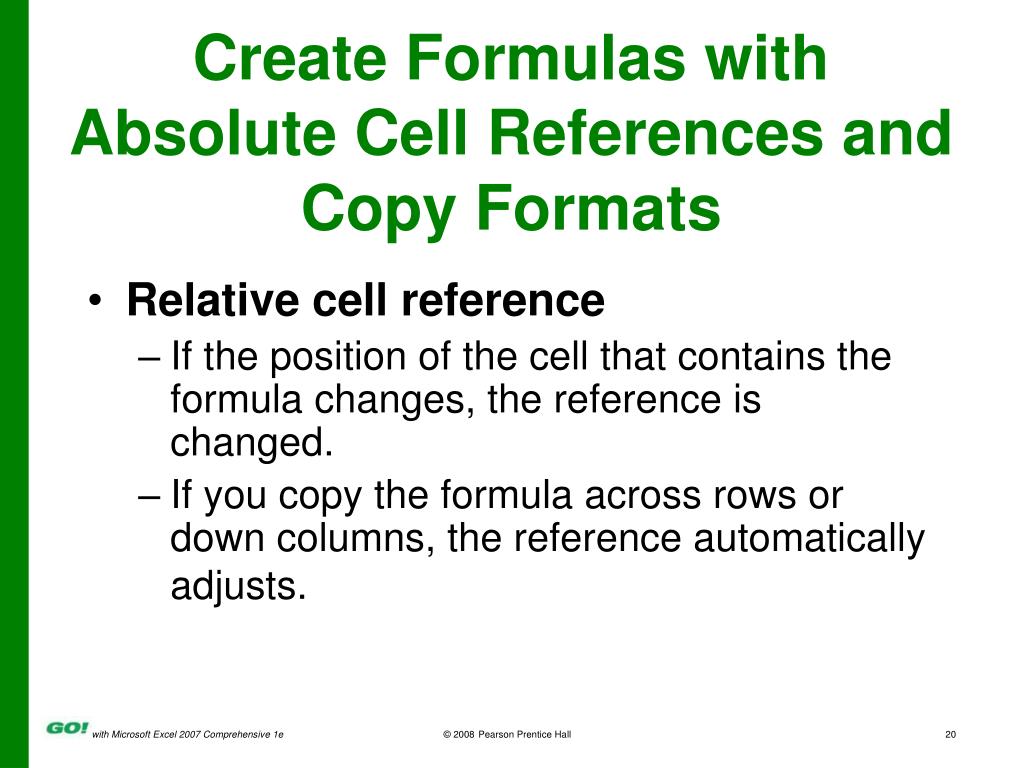 Create Formulas with Absolute Cell References and Copy Formats

• Relative cell reference
– If the position of the cell that contains the formula changes, the reference is changed.
– If you copy the formula across rows or down columns, the reference automatically adjusts.

GO! with Microsoft Excel 2007 Comprehensive 1e
© 2008 Pearson Prentice Hall
20